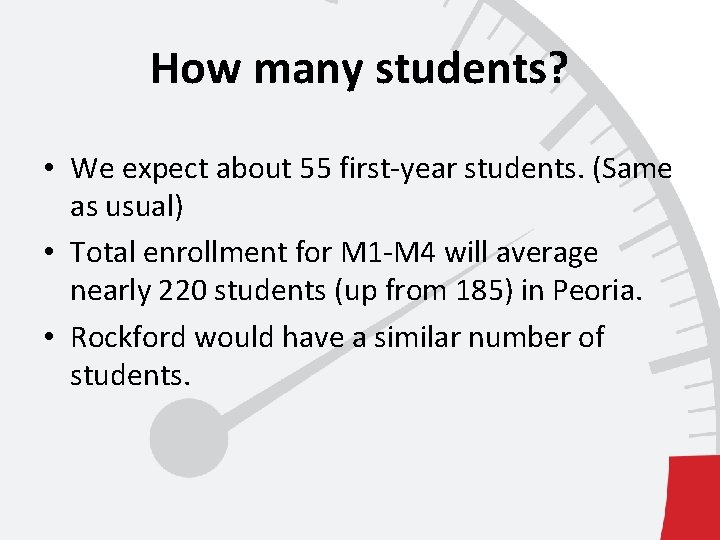 How many students?

• We expect about 55 first-year students. (Same as usual)

• Total enrollment for M1-M4 will average nearly 220 students (up from 185) in Peoria.

• Rockford would have a similar number of students.